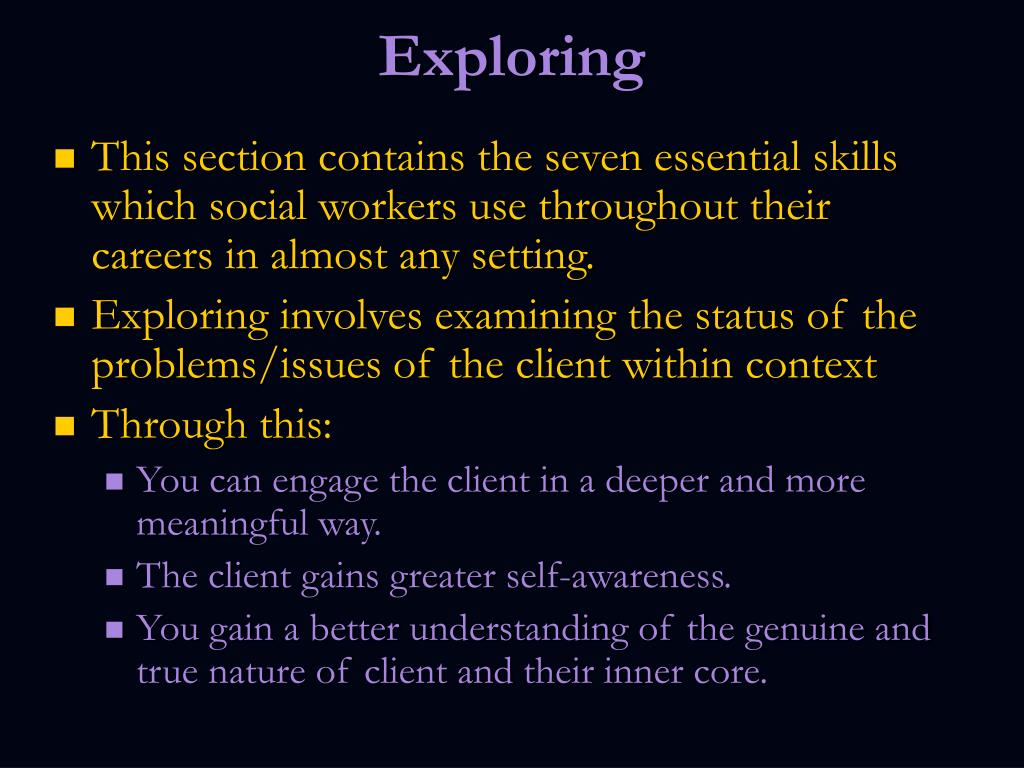 Exploring

- This section contains the seven essential skills which social workers use throughout their careers in almost any setting.
- Exploring involves examining the status of the problems/issues of the client within context
- Through this:
  - You can engage the client in a deeper and more meaningful way.
  - The client gains greater self-awareness.
  - You gain a better understanding of the genuine and true nature of client and their inner core.